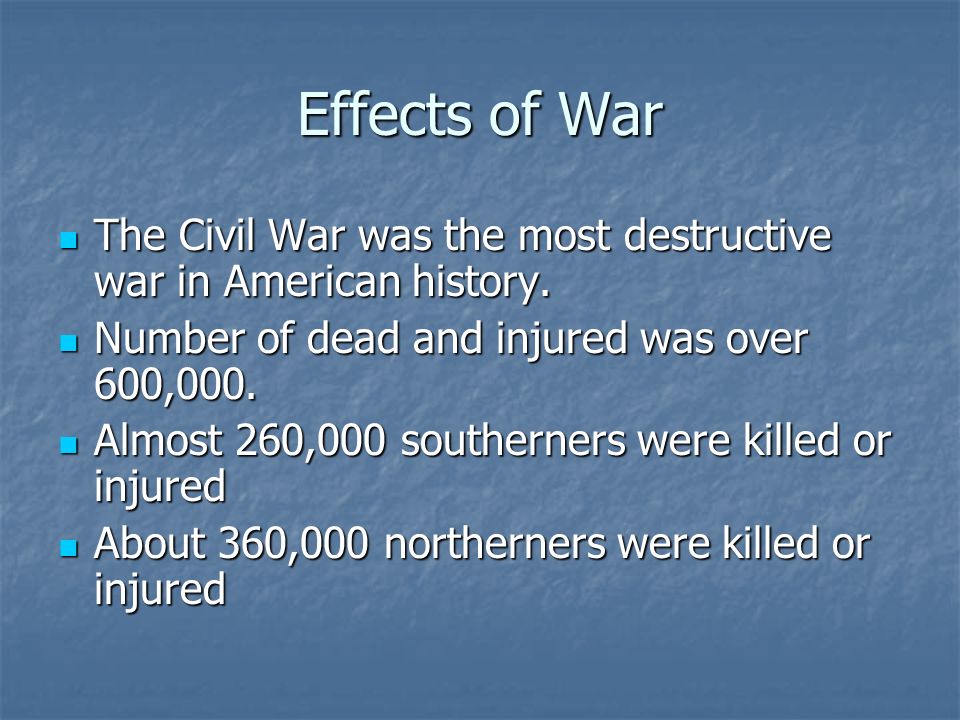 Effects of War

- The Civil War was the most destructive war in American history.
- Number of dead and injured was over 600,000.
- Almost 260,000 southerners were killed or injured
- About 360,000 northerners were killed or injured